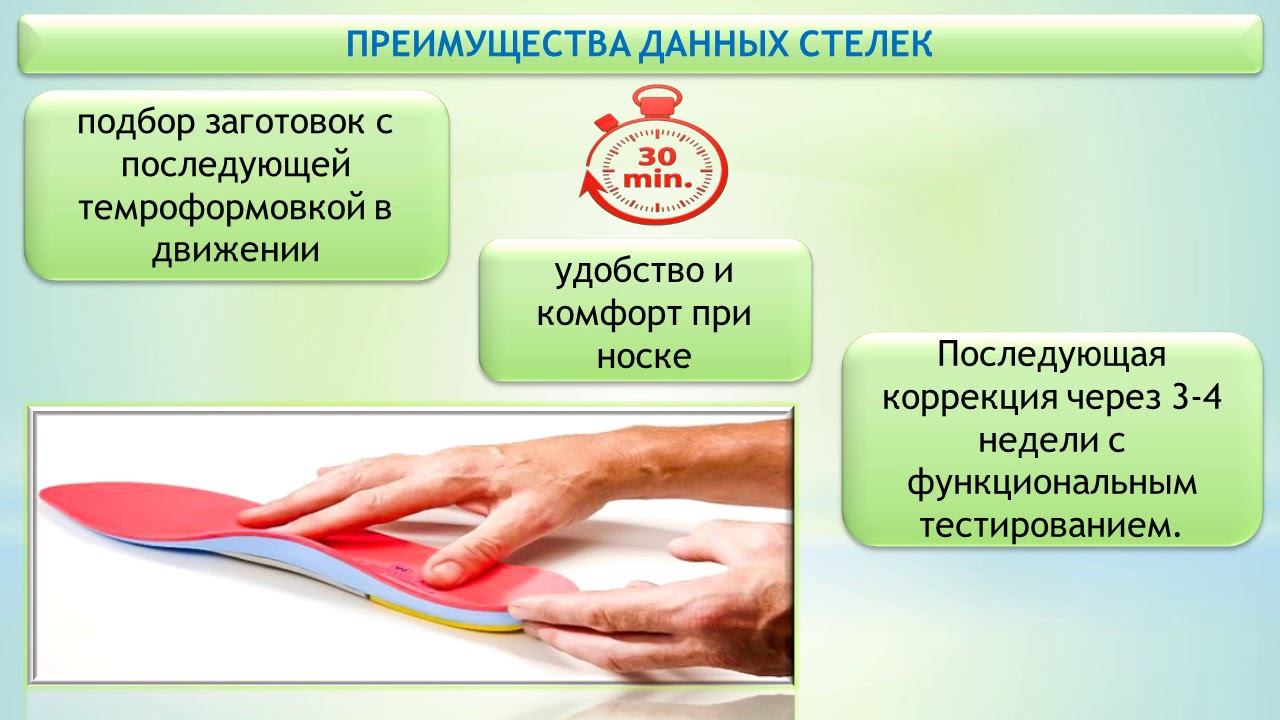 ПРЕИМУЩЕСТВА ДАННЫХ СТЕЛЕК

подбор заготовок с последующей темроформовкой в движении

30 min.

удобство и комфорт при носке

Последующая коррекция через 3-4 недели с функциональным тестированием.